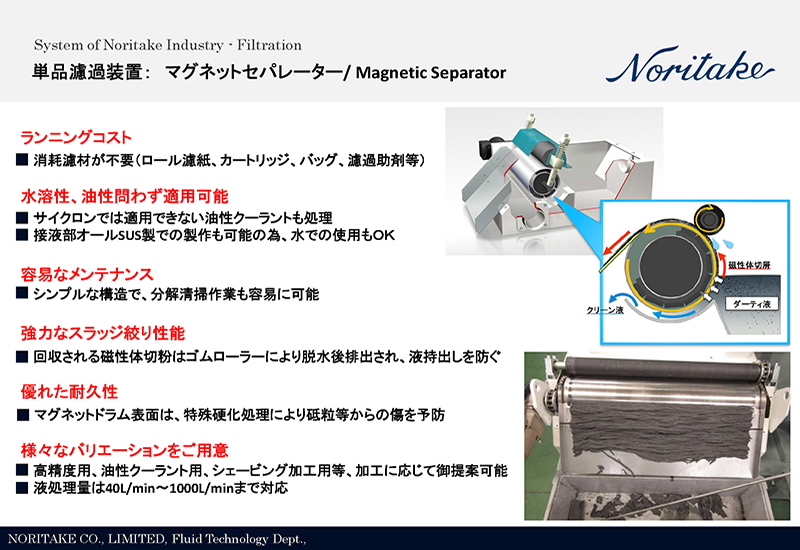 System of Noritake Industry - Filtration

単品濾過装置： マグネットセパレーター/ Magnetic Separator

Noritake

ランニングコスト

■ 消耗濾材が不要（ロール濾紙、カートリッジ、バッグ、濾過助剤等）

水溶性、油性問わず適用可能

■ サイクロンでは適用できない油性クーラントも処理

■ 接液部オールSUS製での製作も可能の為、水での使用もOK

容易なメンテナンス

■ シンプルな構造で、分解清掃作業も容易に可能

強力なスラッジ絞り性能

■ 回収される磁性体切粉はゴムローラーにより脱水後排出され、液持出しを防ぐ

優れた耐久性

■ マグネットドラム表面は、特殊硬化処理により砥粒等からの傷を予防

様々なバリエーションをご用意

■ 高精度用、油性クーラント用、シェービング加工用等、加工に応じて御提案可能

■ 液処理量は40L/min～1000L/minまで対応

磁性体切屑

ダーティ液

クリーン液

NORITAKE CO., LIMITED, Fluid Technology Dept.,